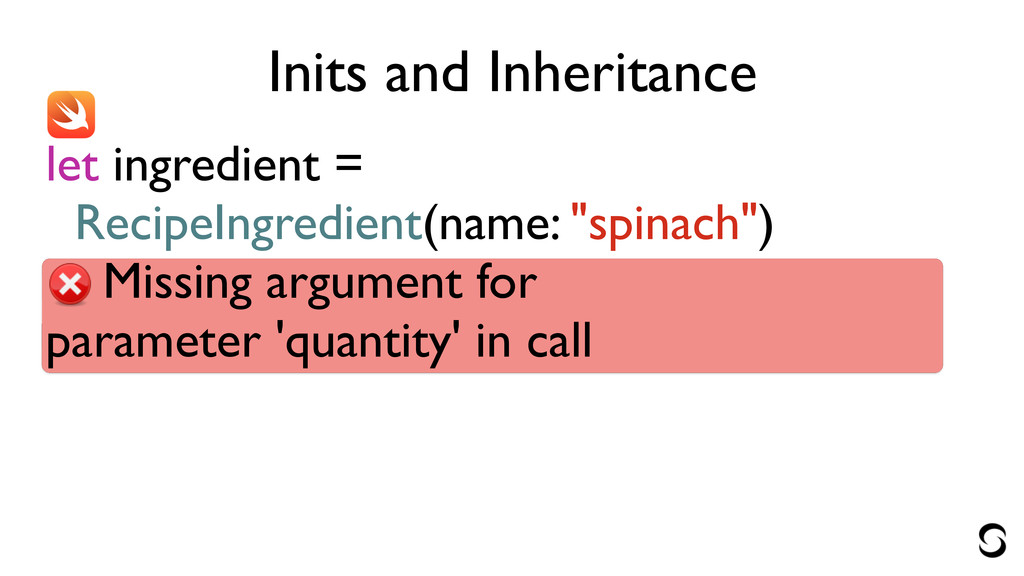 Inits and Inheritance

let ingredient =
  RecipeIngredient(name: "spinach")

Missing argument for parameter 'quantity' in call